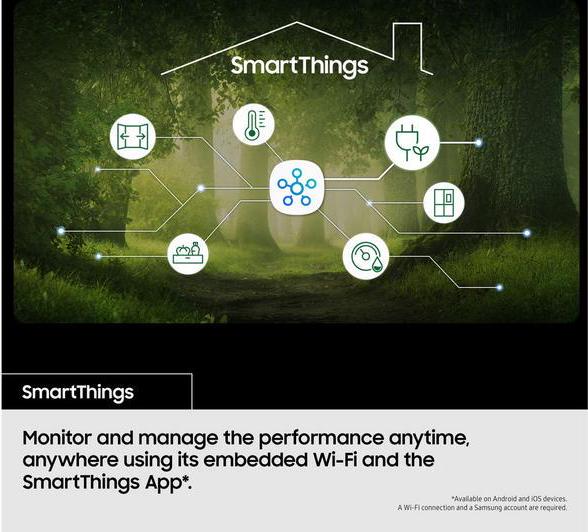 SmartThings

SmartThings

Monitor and manage the performance anytime, anywhere using its embedded Wi-Fi and the SmartThings App*.

*Available on Android and iOS devices. A Wi-Fi connection and a Samsung account are required.